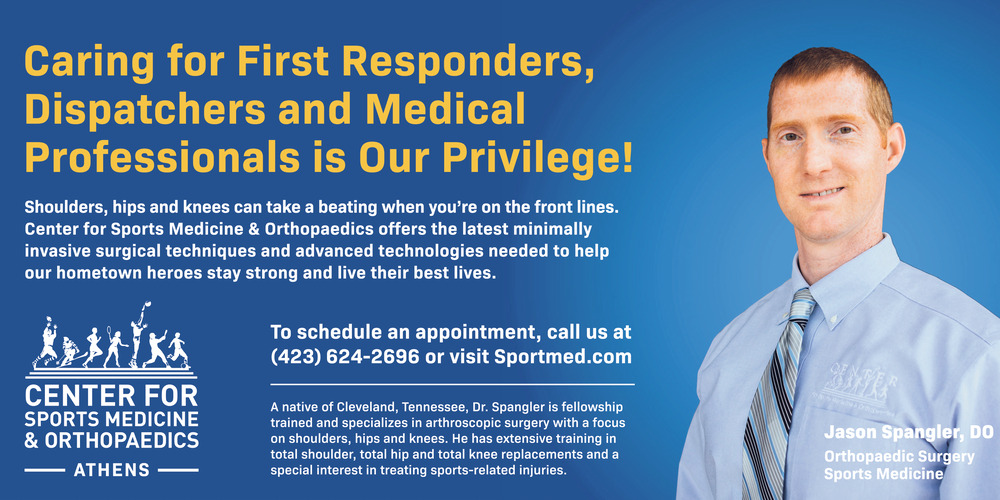 Caring for First Responders, Dispatchers and Medical Professionals is Our Privilege!

Shoulders, hips and knees can take a beating when you're on the front lines. Center for Sports Medicine & Orthopaedics offers the latest minimally invasive surgical techniques and advanced technologies needed to help our hometown heroes stay strong and live their best lives.

CENTER FOR SPORTS MEDICINE & ORTHOPAEDICS
ATHENS

To schedule an appointment, call us at (423) 624-2696 or visit Sportmed.com

A native of Cleveland, Tennessee, Dr. Spangler is fellowship trained and specializes in arthroscopic surgery with a focus on shoulders, hips and knees. He has extensive training in total shoulder, total hip and total knee replacements and a special interest in treating sports-related injuries.

Jason Spangler, DO
Orthopaedic Surgery
Sports Medicine